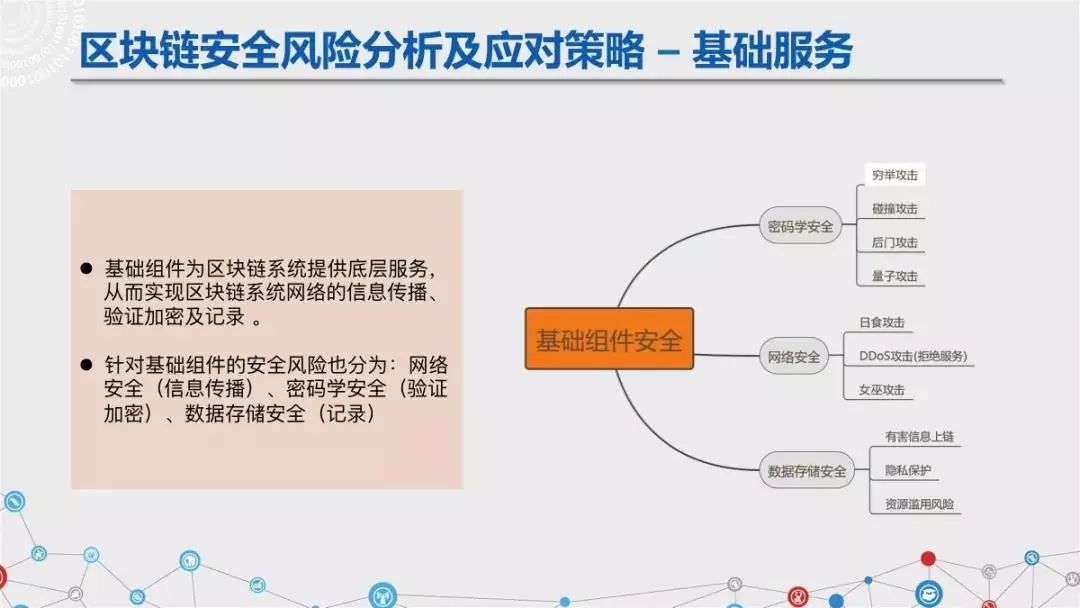 区块链安全风险分析及应对策略 – 基础服务

● 基础组件为区块链系统提供底层服务，从而实现区块链系统网络的信息传播、验证加密及记录 。

● 针对基础组件的安全风险也分为：网络安全（信息传播）、密码学安全（验证加密）、数据存储安全（记录）

基础组件安全

密码学安全

穷举攻击

碰撞攻击

后门攻击

量子攻击

网络安全

日食攻击

DDoS攻击(拒绝服务)

女巫攻击

数据存储安全

有害信息上链

隐私保护

资源滥用风险